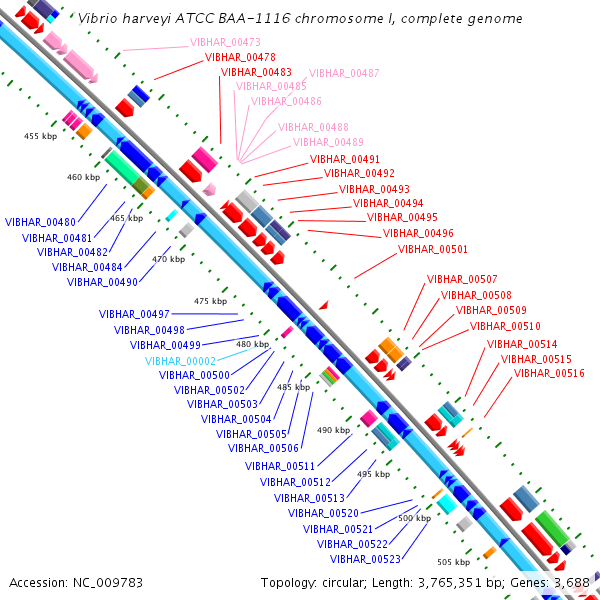 Vibrio harveyi ATCC BAA-1116 chromosome I, complete genome

VIBHAR_00473
VIBHAR_00478
VIBHAR_00483
VIBHAR_00487
VIBHAR_00485
VIBHAR_00486
VIBHAR_00488
VIBHAR_00489
VIBHAR_00491
VIBHAR_00492
VIBHAR_00493
VIBHAR_00494
VIBHAR_00495
VIBHAR_00496
VIBHAR_00501
VIBHAR_00507
VIBHAR_00508
VIBHAR_00509
VIBHAR_00510
VIBHAR_00514
VIBHAR_00515
VIBHAR_00516

455 kbp
460 kbp
465 kbp
470 kbp
475 kbp
480 kbp
485 kbp
490 kbp
495 kbp
500 kbp
505 kbp

VIBHAR_00480
VIBHAR_00481
VIBHAR_00482
VIBHAR_00484
VIBHAR_00490
VIBHAR_00497
VIBHAR_00498
VIBHAR_00499
VIBHAR_00002
VIBHAR_00500
VIBHAR_00502
VIBHAR_00503
VIBHAR_00504
VIBHAR_00505
VIBHAR_00506
VIBHAR_00511
VIBHAR_00512
VIBHAR_00513
VIBHAR_00520
VIBHAR_00521
VIBHAR_00522
VIBHAR_00523

Accession: NC_009783
Topology: circular; Length: 3,765,351 bp; Genes: 3,688